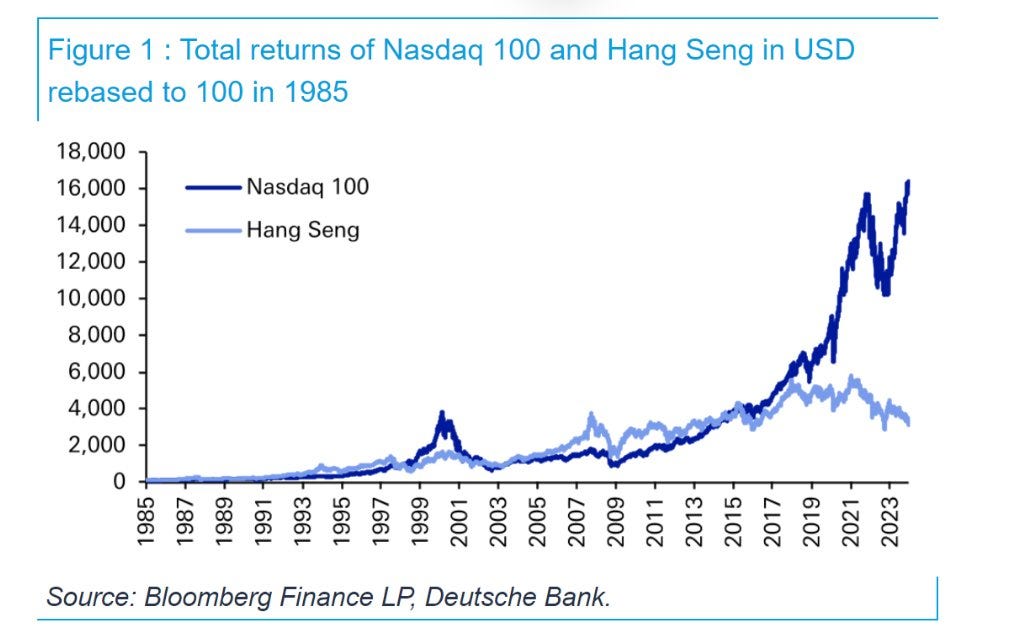 Figure 1 : Total returns of Nasdaq 100 and Hang Seng in USD rebased to 100 in 1985

18,000
16,000
14,000
12,000
10,000
8,000
6,000
4,000
2,000
0

Nasdaq 100
Hang Seng

1985
1987
1989
1991
1993
1995
1997
1999
2001
2003
2005
2007
2009
2011
2013
2015
2017
2019
2021
2023

Source: Bloomberg Finance LP, Deutsche Bank.